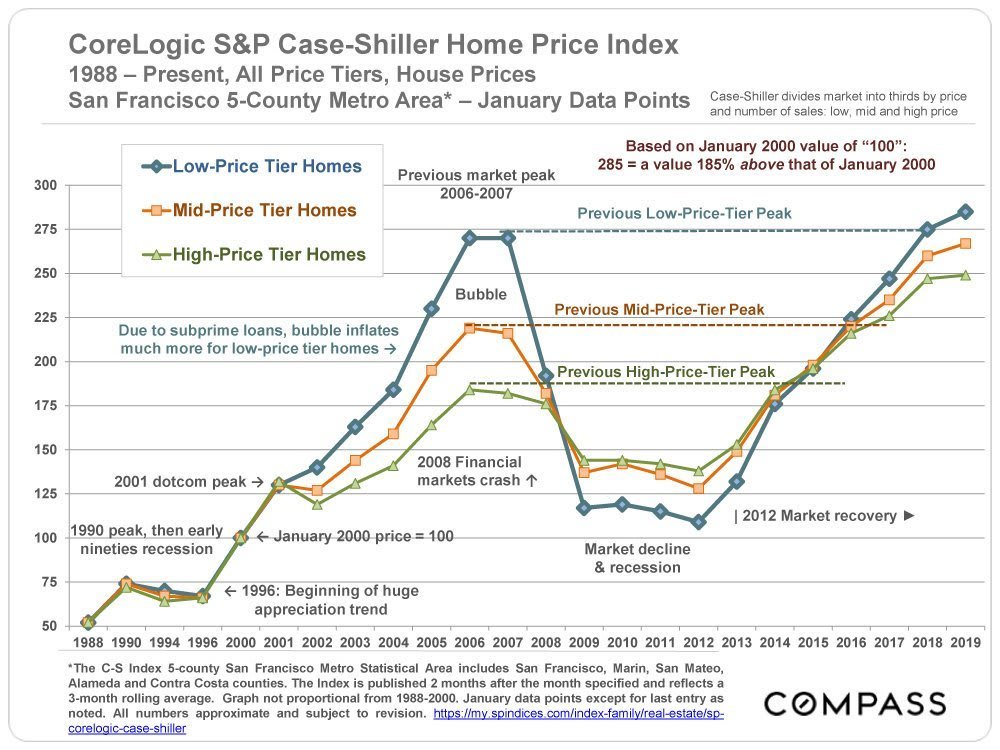 CoreLogic S&P Case-Shiller Home Price Index
1988 – Present, All Price Tiers, House Prices
San Francisco 5-County Metro Area* – January Data Points

Case-Shiller divides market into thirds by price and number of sales: low, mid and high price

Based on January 2000 value of "100":
285 = a value 185% above that of January 2000

Low-Price Tier Homes
Mid-Price Tier Homes
High-Price Tier Homes

Previous market peak 2006-2007

Previous Low-Price-Tier Peak

Bubble

Previous Mid-Price-Tier Peak

Due to subprime loans, bubble inflates much more for low-price tier homes →

Previous High-Price-Tier Peak

2008 Financial markets crash ↑

2001 dotcom peak →

1990 peak, then early nineties recession

← January 2000 price = 100

| 2012 Market recovery ►

Market decline & recession

← 1996: Beginning of huge appreciation trend

300
275
250
225
200
175
150
125
100
75
50

1988 1990 1994 1996 2000 2001 2002 2003 2004 2005 2006 2007 2008 2009 2010 2011 2012 2013 2014 2015 2016 2017 2018 2019

*The C-S Index 5-county San Francisco Metro Statistical Area includes San Francisco, Marin, San Mateo, Alameda and Contra Costa counties. The Index is published 2 months after the month specified and reflects a 3-month rolling average. Graph not proportional from 1988-2000. January data points except for last entry as noted. All numbers approximate and subject to revision. https://my.spindices.com/index-family/real-estate/sp-corelogic-case-shiller

COMPASS